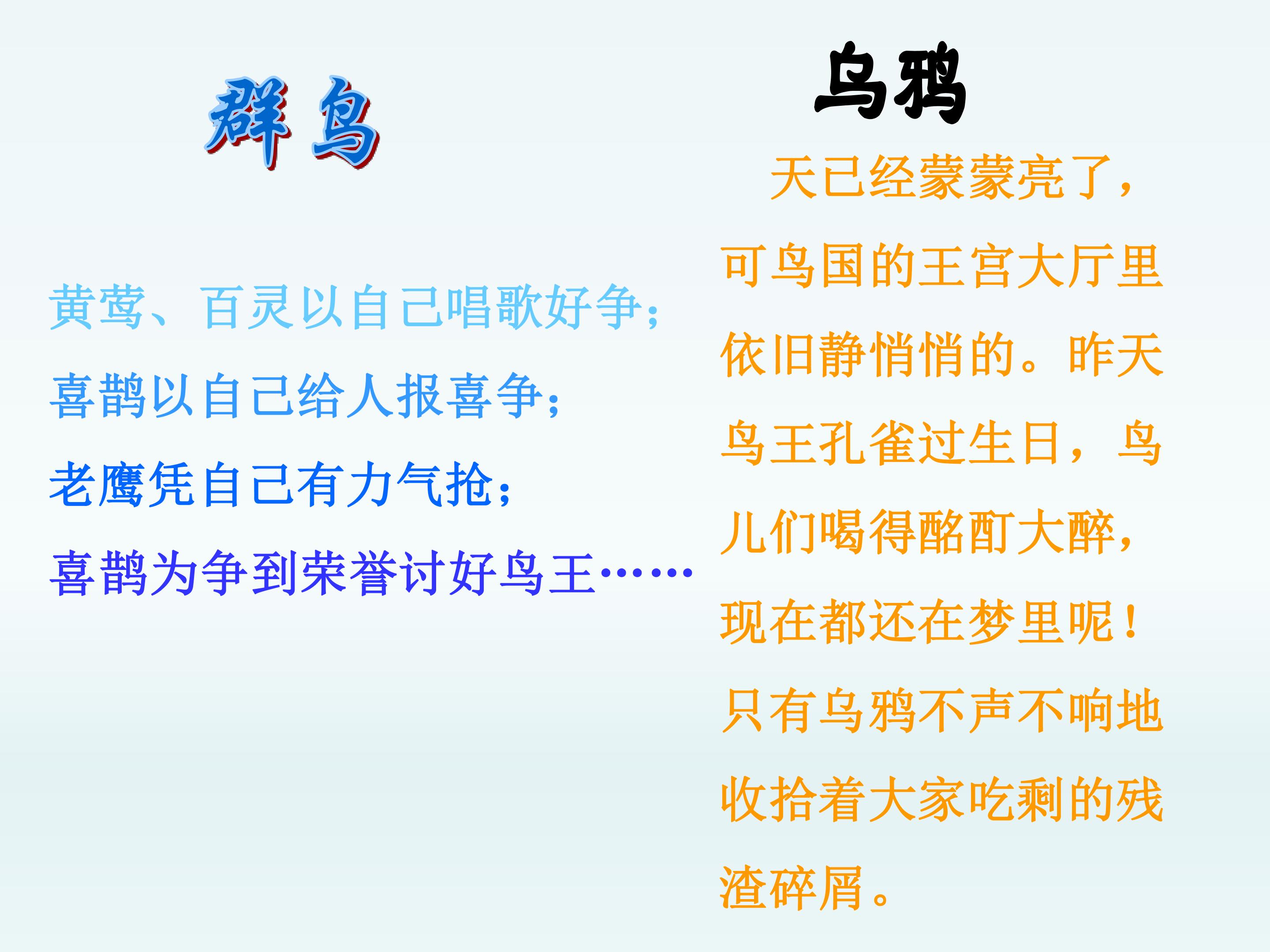 群鸟

黄莺、百灵以自己唱歌好争；

喜鹊以自己给人报喜争；

老鹰凭自己有力气抢；

喜鹊为争到荣誉讨好鸟王……

乌鸦

天已经蒙蒙亮了，可鸟国的王宫大厅里依旧静悄悄的。昨天鸟王孔雀过生日，鸟儿们喝得酩酊大醉，现在都还在梦里呢！只有乌鸦不声不响地收拾着大家吃剩的残渣碎屑。